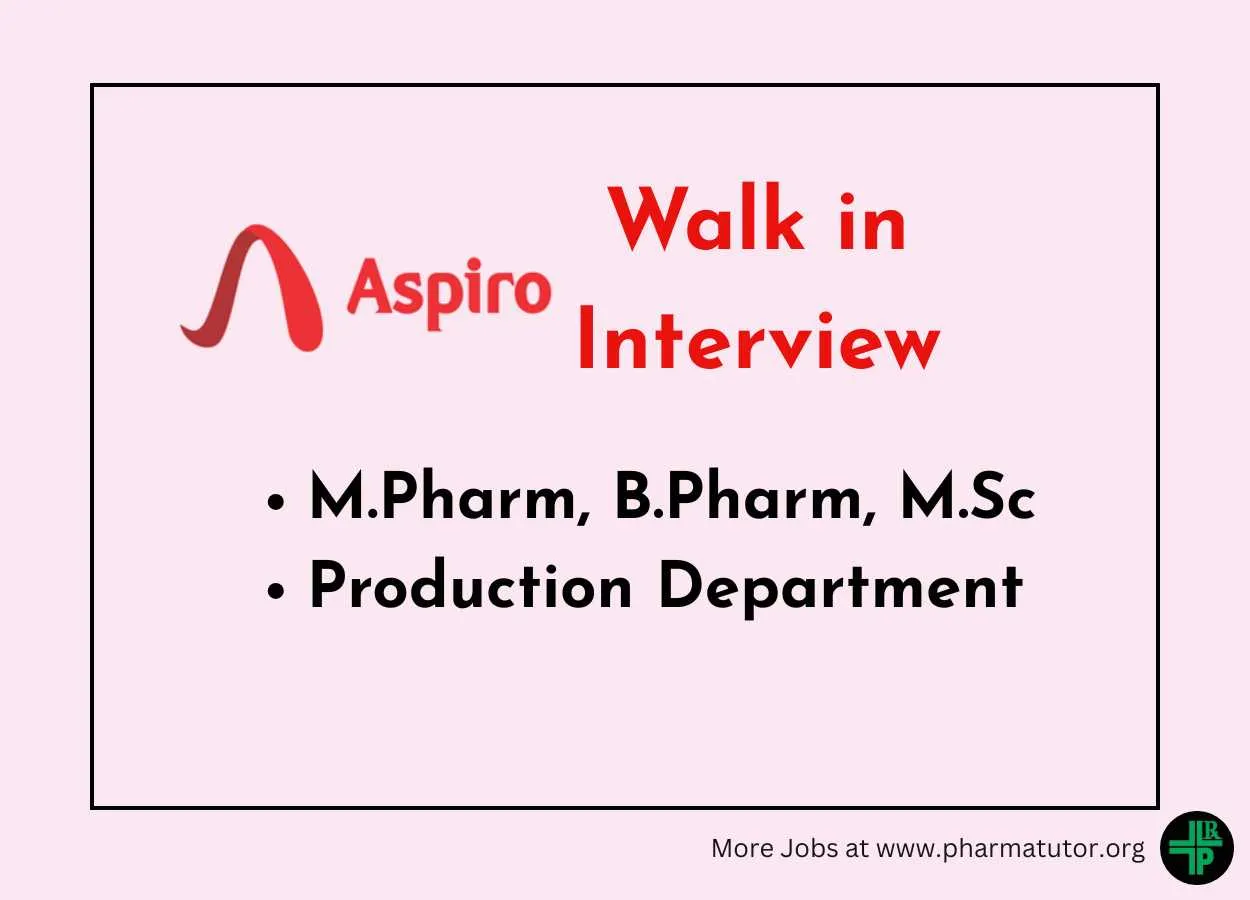 Aspiro

Walk in Interview

• M.Pharm, B.Pharm, M.Sc
• Production Department

More Jobs at www.pharmatutor.org